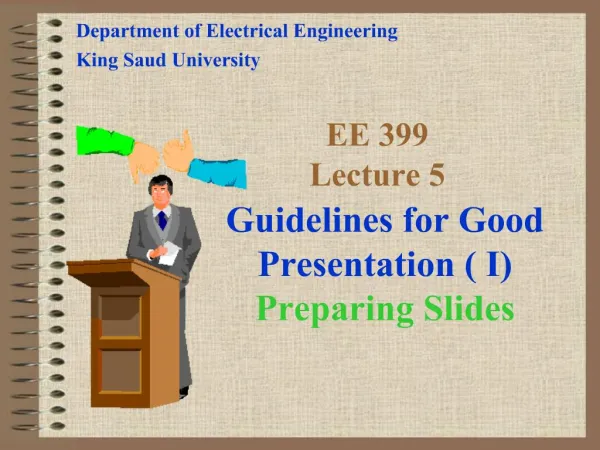 Department of Electrical Engineering
King Saud University

EE 399
Lecture 5
Guidelines for Good Presentation ( I)
Preparing Slides